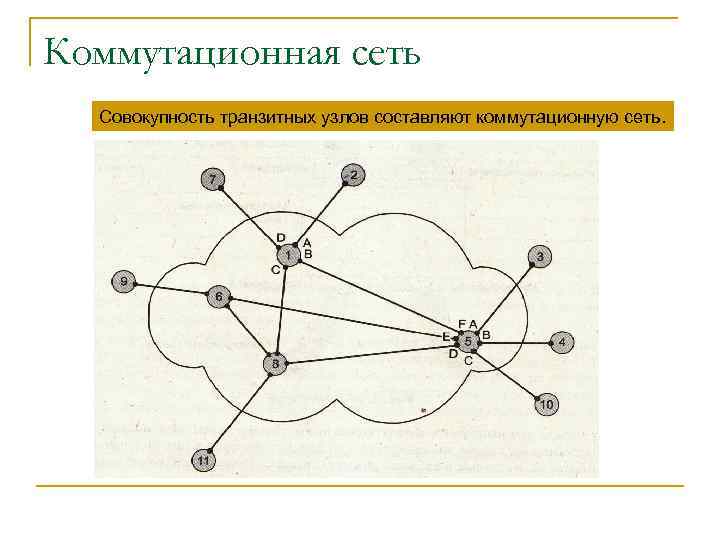 Коммутационная сеть

Совокупность транзитных узлов составляют коммутационную сеть.

7
2
D
A
1
B
C
3
9
6
F A
E
5
B
4
D
C
8
10
11